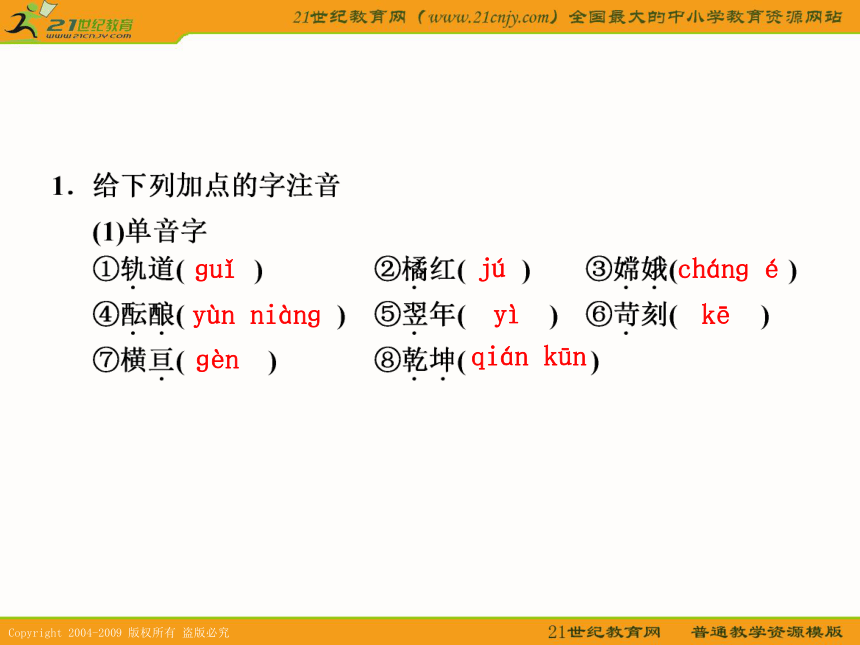 21世纪教育
www.21cnjy.com

21世纪教育网（www.21cnjy.com）全国最大的中小学教育资源网站

1．给下列加点的字注音

(1)单音字

①轨道( guǐ )　②橘红( jú )　③嫦娥(cháng é )

④酝酿( yùn niàng )　⑤翌年( yì )　⑥苛刻( kē )

⑦横亘( gèn )　⑧乾坤(qián kūn)

Copyright 2004-2009 版权所有 盗版必究

21世纪教育网　普通教学资源模版